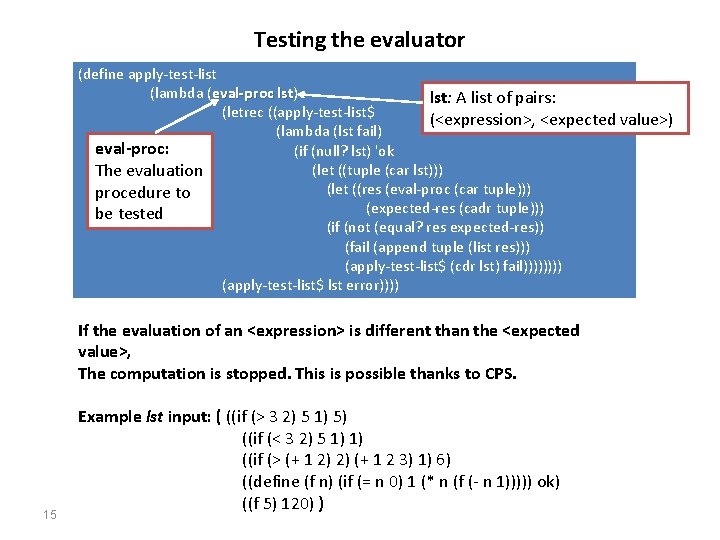 Testing the evaluator

(define apply-test-list
(lambda (eval-proc lst)
(letrec ((apply-test-list$
(lambda (lst fail)
(if (null? lst) 'ok
(let ((tuple (car lst)))
(let ((res (eval-proc (car tuple)))
(expected-res (cadr tuple)))
(if (not (equal? res expected-res))
(fail (append tuple (list res)))
(apply-test-list$ (cdr lst) fail))))))))
(apply-test-list$ lst error))))

lst: A list of pairs:
(<expression>, <expected value>)

eval-proc:
The evaluation procedure to be tested

If the evaluation of an <expression> is different than the <expected value>,
The computation is stopped. This is possible thanks to CPS.

Example lst input: ( ((if (> 3 2) 5 1) 5)
((if (< 3 2) 5 1) 1)
((if (> (+ 1 2) 2) (+ 1 2 3) 1) 6)
((define (f n) (if (= n 0) 1 (* n (f (- n 1))))) ok)
((f 5) 120) )

15